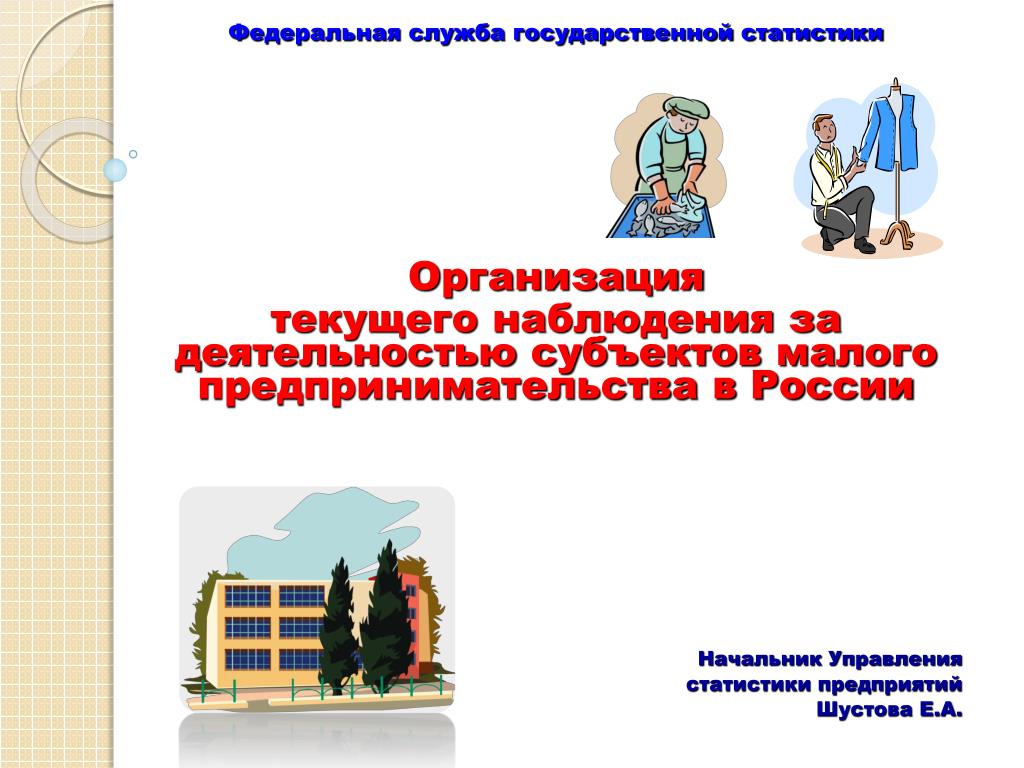 Федеральная служба государственной статистики

Организация текущего наблюдения за деятельностью субъектов малого предпринимательства в России

Начальник Управления статистики предприятий Шустова Е.А.